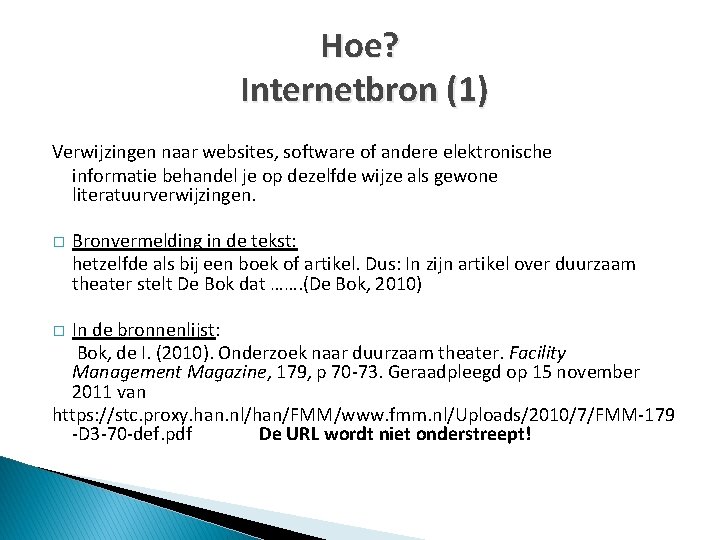 Hoe?
Internetbron (1)

Verwijzingen naar websites, software of andere elektronische informatie behandel je op dezelfde wijze als gewone literatuurverwijzingen.

□ Bronvermelding in de tekst:
hetzelfde als bij een boek of artikel. Dus: In zijn artikel over duurzaam theater stelt De Bok dat …….(De Bok, 2010)

□ In de bronnenlijst:
Bok, de I. (2010). Onderzoek naar duurzaam theater. Facility Management Magazine, 179, p 70-73. Geraadpleegd op 15 november 2011 van
https://stc.proxy.han.nl/han/FMM/www.fmm.nl/Uploads/2010/7/FMM-179-D3-70-def.pdf De URL wordt niet onderstreept!